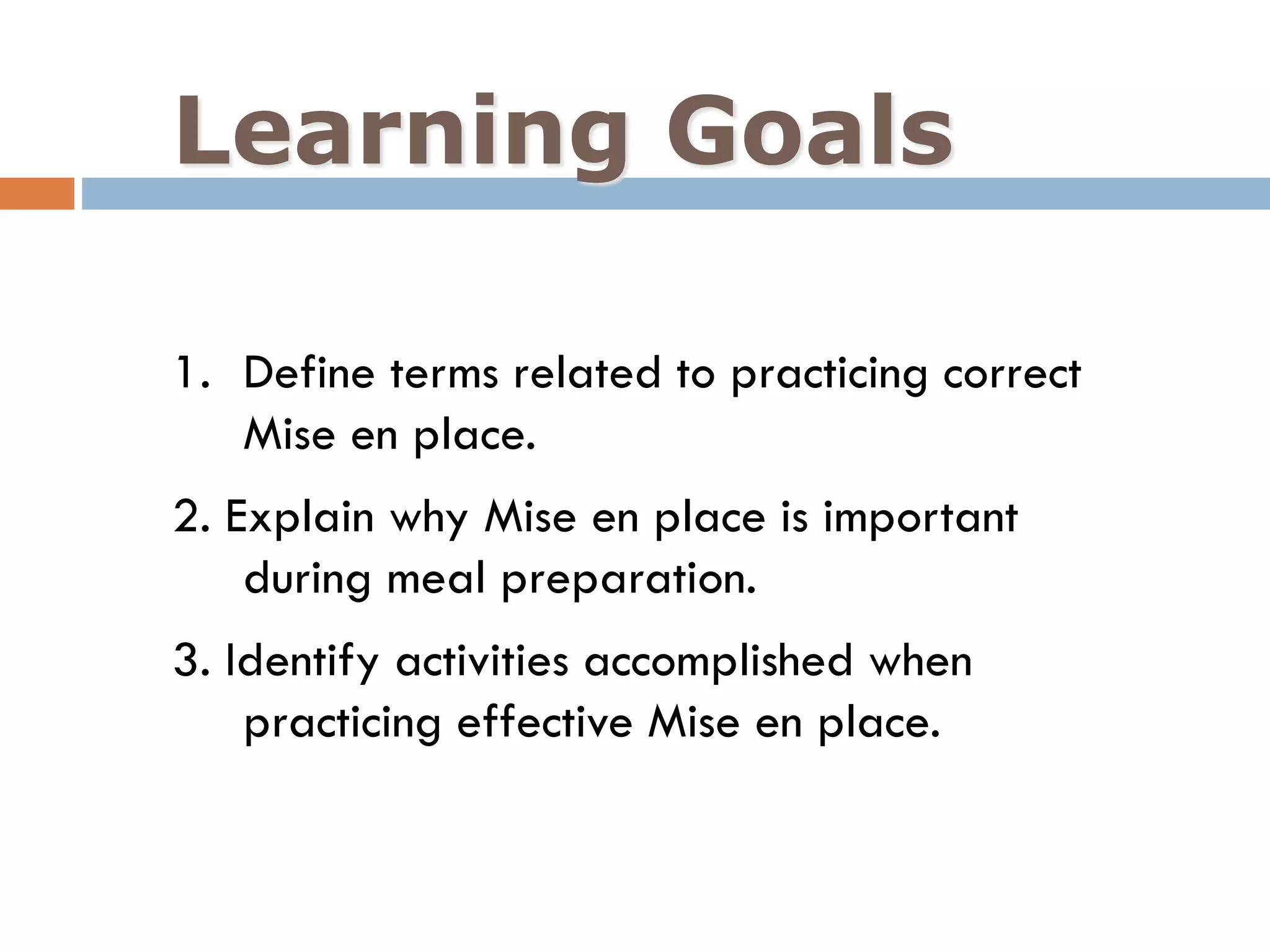 Learning Goals

1. Define terms related to practicing correct Mise en place.

2. Explain why Mise en place is important during meal preparation.

3. Identify activities accomplished when practicing effective Mise en place.